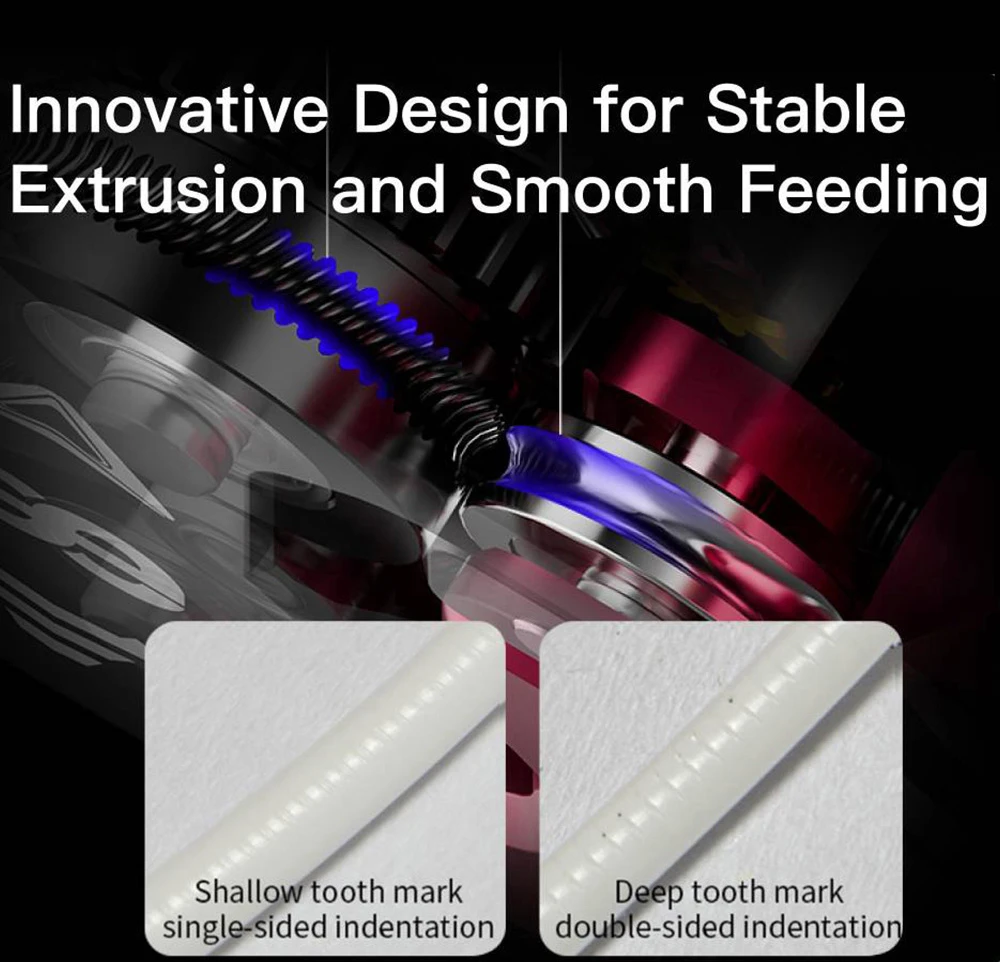 Innovative Design for Stable Extrusion and Smooth Feeding

Shallow tooth mark single-sided indentation

Deep tooth mark double-sided indentation